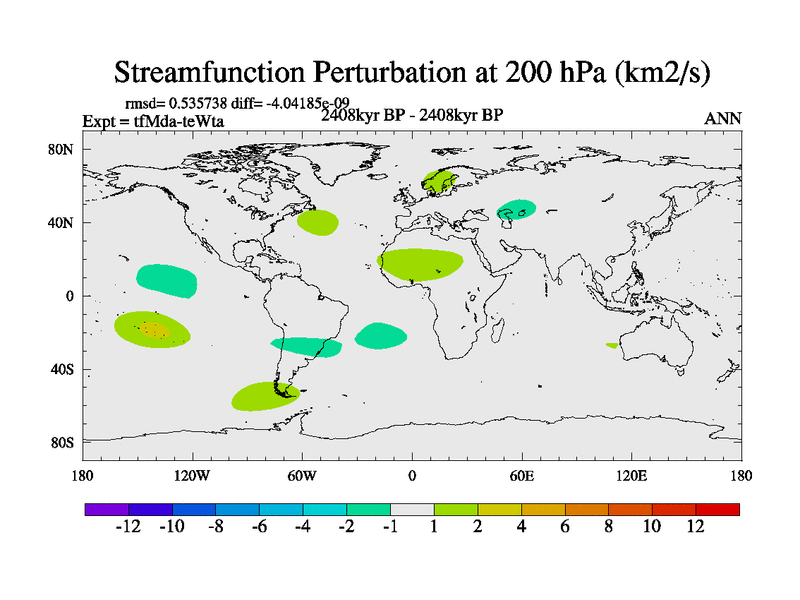 Streamfunction Perturbation at 200 hPa (km2/s)

rmsd= 0.535738 diff= -4.04185e-09
Expt = tfMda-teWta
2408kyr BP - 2408kyr BP
ANN

80N
40N
0
40S
80S

180
120W
60W
0
60E
120E
180

-12 -10 -8 -6 -4 -2 -1 1 2 4 6 8 10 12